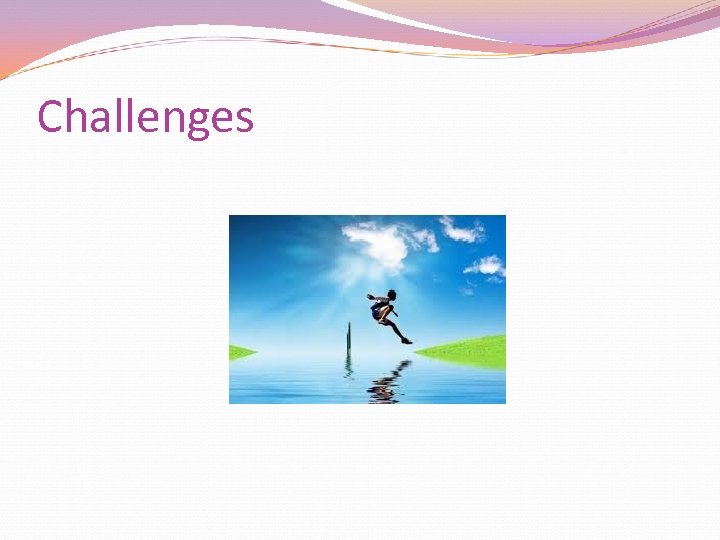 Challenges